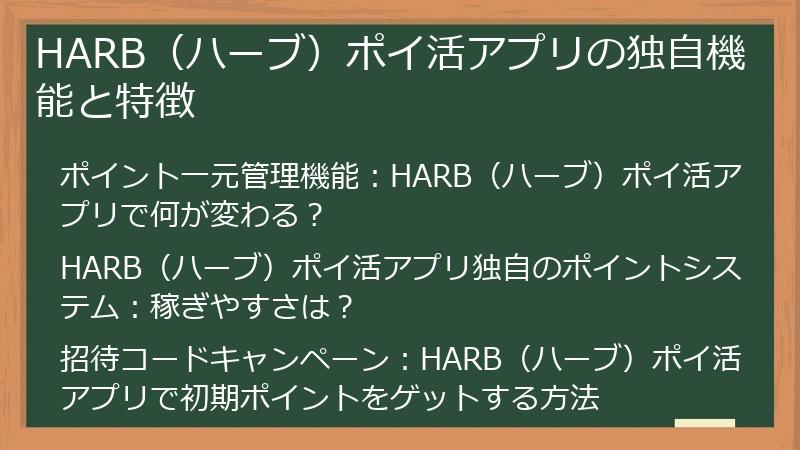 HARB（ハーブ）ポイ活アプリの独自機能と特徴

ポイント一元管理機能：HARB（ハーブ）ポイ活アプリで何が変わる？

HARB（ハーブ）ポイ活アプリ独自のポイントシステム：稼ぎやすさは？

招待コードキャンペーン：HARB（ハーブ）ポイ活アプリで初期ポイントをゲットする方法